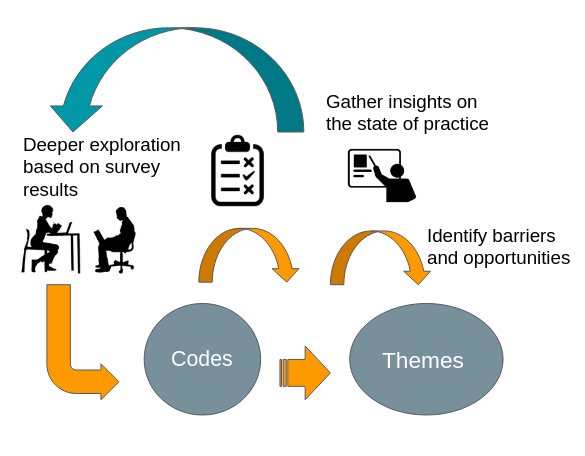 Gather insights on the state of practice

Deeper exploration based on survey results

Identify barriers and opportunities

Codes

Themes